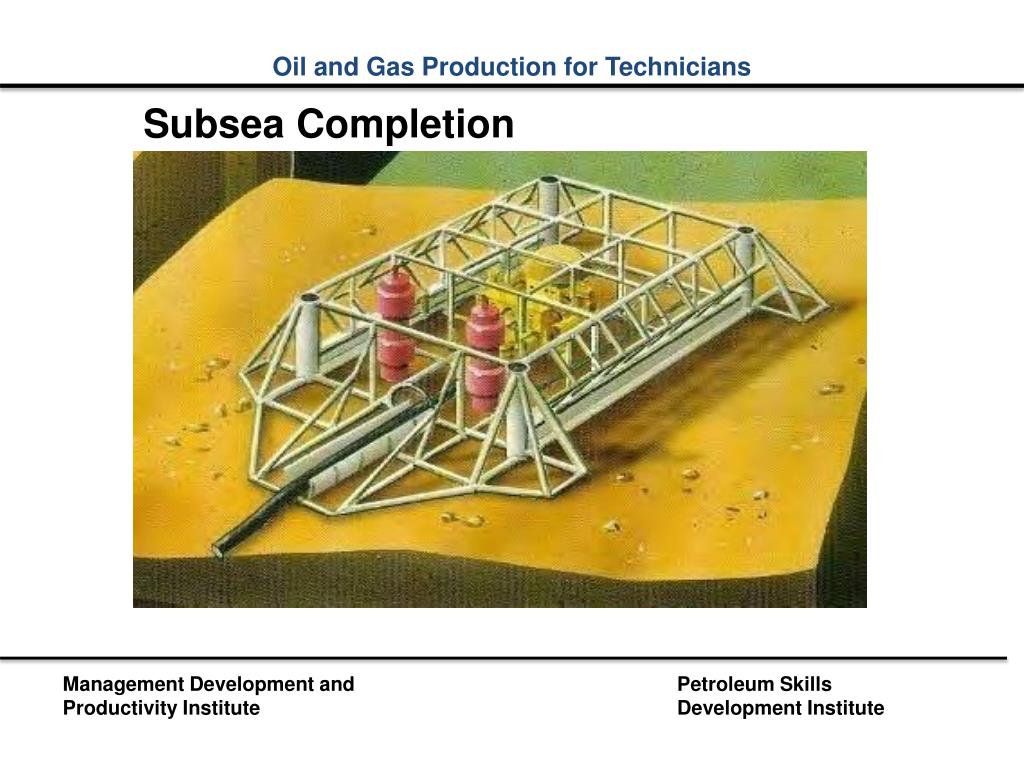 Oil and Gas Production for Technicians

Subsea Completion

Management Development and Productivity Institute

Petroleum Skills Development Institute